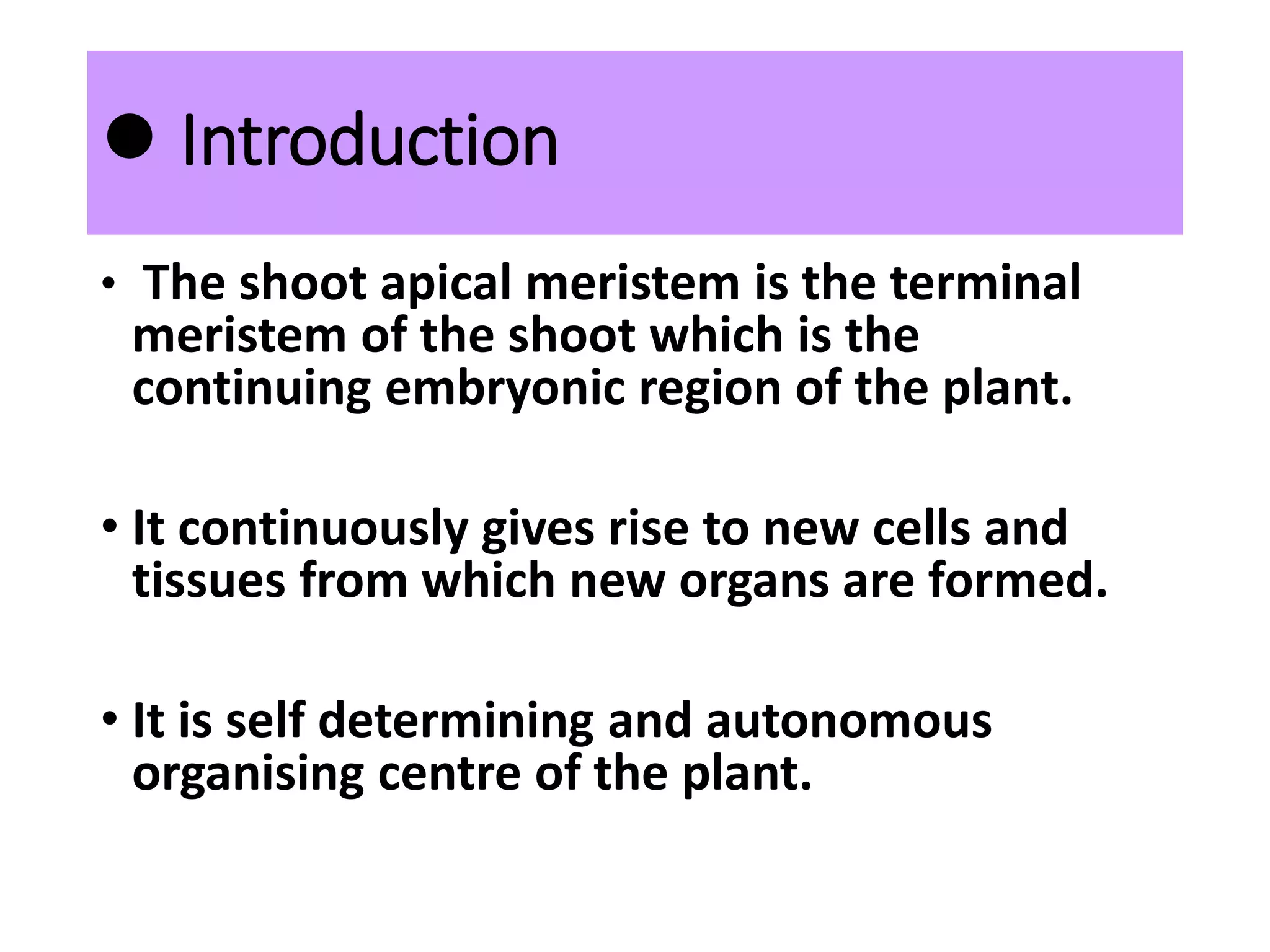 ● Introduction

• The shoot apical meristem is the terminal meristem of the shoot which is the continuing embryonic region of the plant.

• It continuously gives rise to new cells and tissues from which new organs are formed.

• It is self determining and autonomous organising centre of the plant.